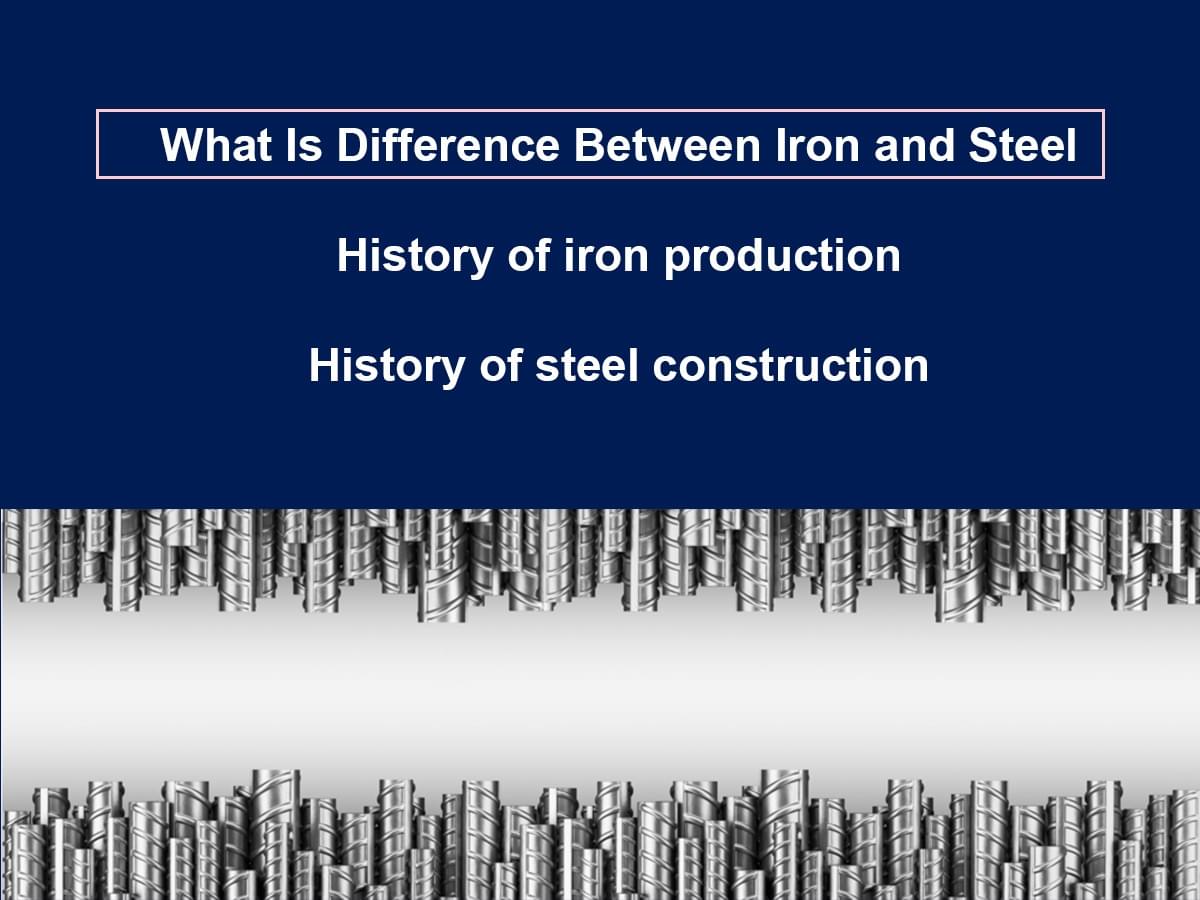 What Is Difference Between Iron and Steel

History of iron production

History of steel construction